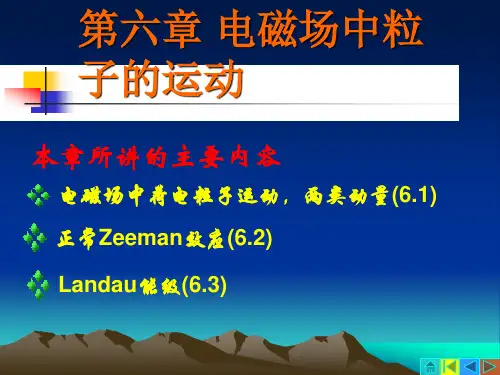 第六章 电磁场中粒子的运动

本章所讲的主要内容

电磁场中荷电粒子运动，两类动量(6.1)

正常Zeeman效应(6.2)

Landau能级(6.3)